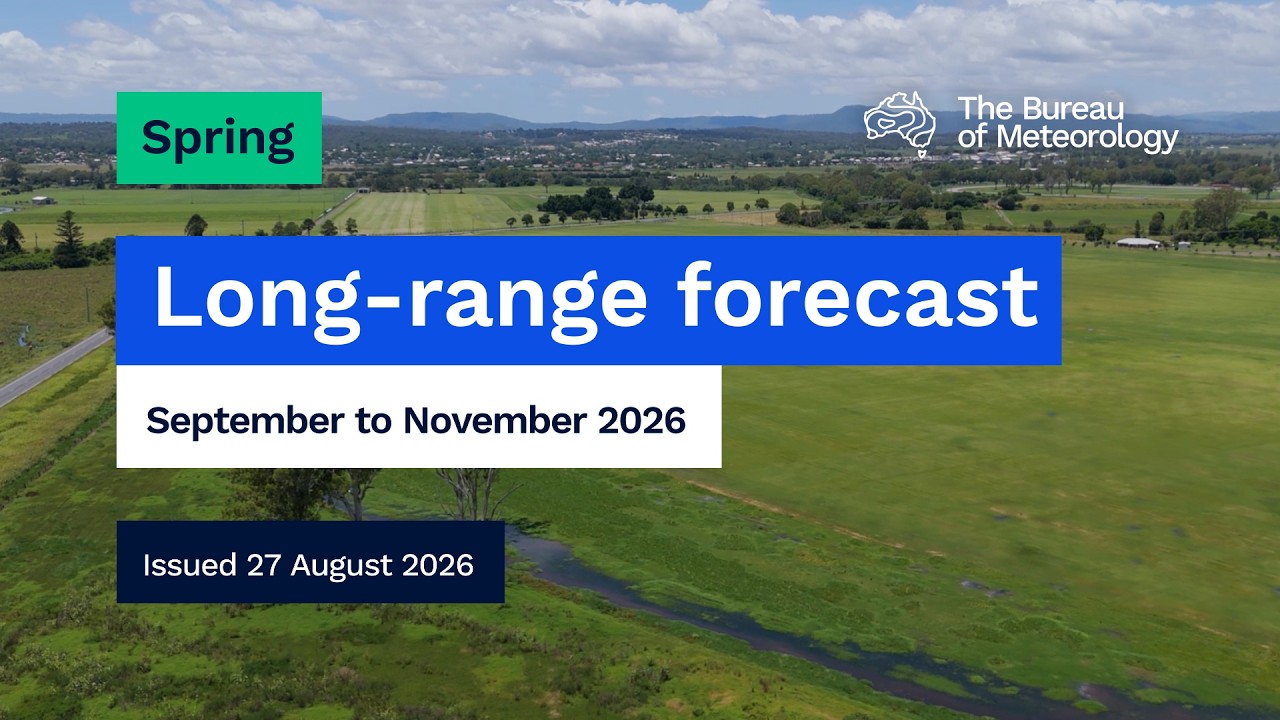 Spring

The Bureau of Meteorology

Long-range forecast

September to November 2026

Issued 27 August 2026